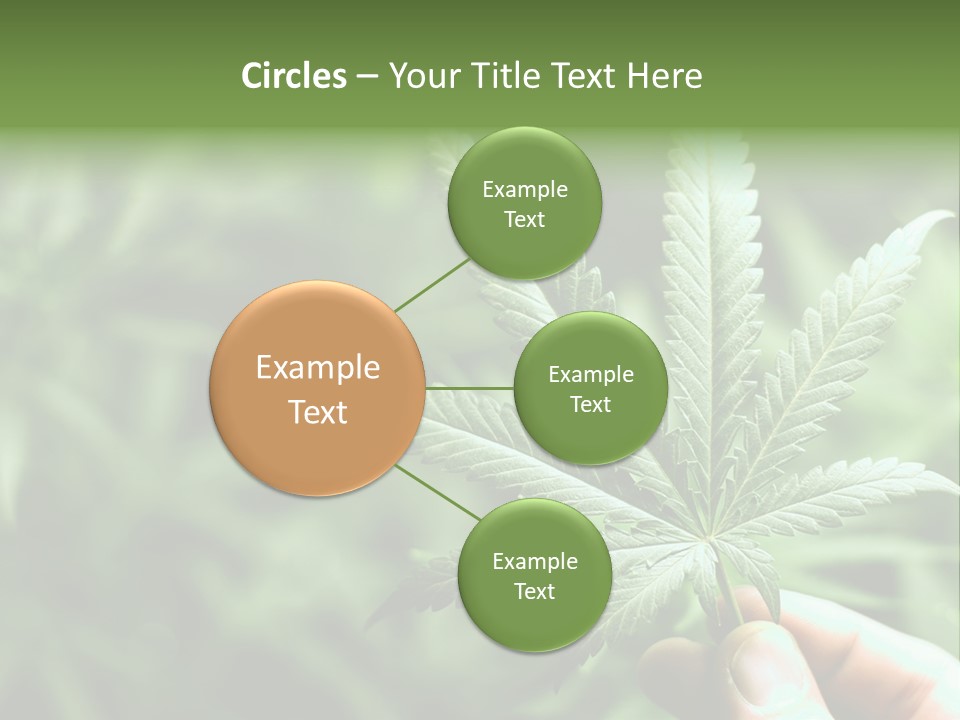 Circles – Your Title Text Here

Example Text

Example Text

Example Text

Example Text